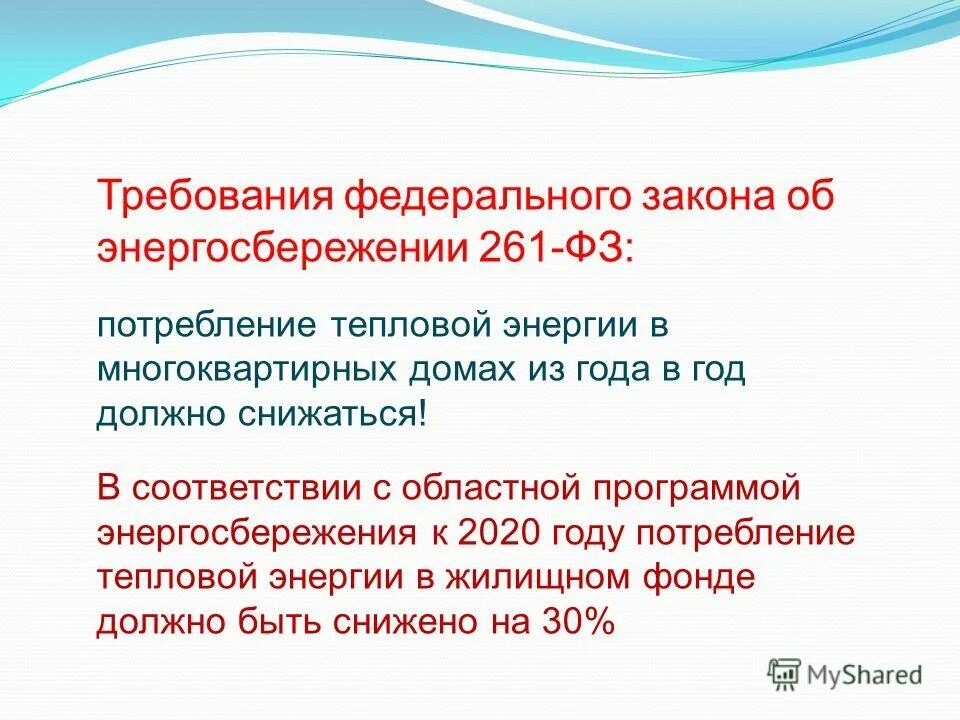 Требования федерального закона об энергосбережении 261-ФЗ:

потребление тепловой энергии в многоквартирных домах из года в год должно снижаться!

В соответствии с областной программой энергосбережения к 2020 году потребление тепловой энергии в жилищном фонде должно быть снижено на 30%

MyShared